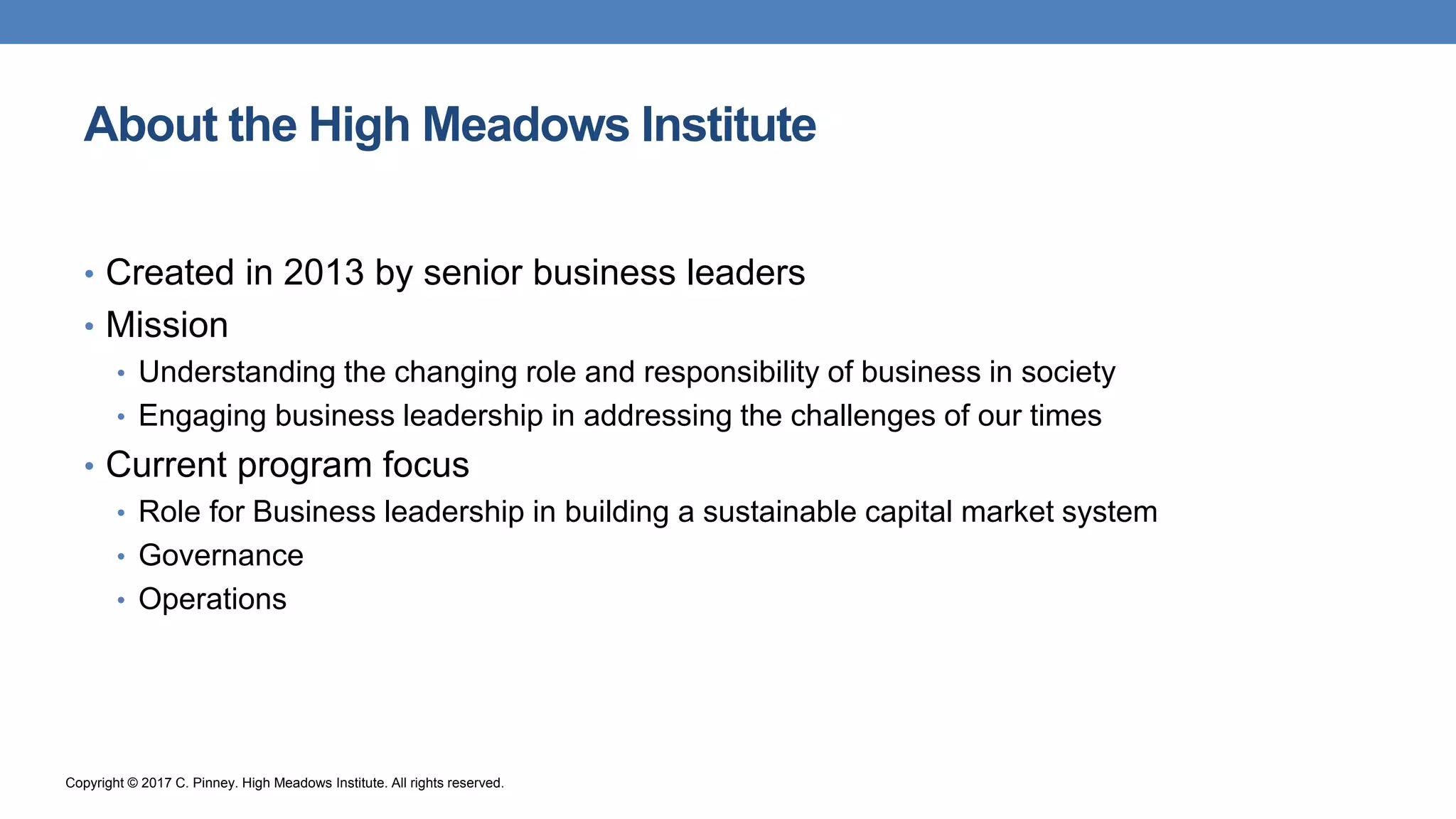 About the High Meadows Institute

• Created in 2013 by senior business leaders
• Mission
  • Understanding the changing role and responsibility of business in society
  • Engaging business leadership in addressing the challenges of our times
• Current program focus
  • Role for Business leadership in building a sustainable capital market system
  • Governance
  • Operations

Copyright © 2017 C. Pinney. High Meadows Institute. All rights reserved.